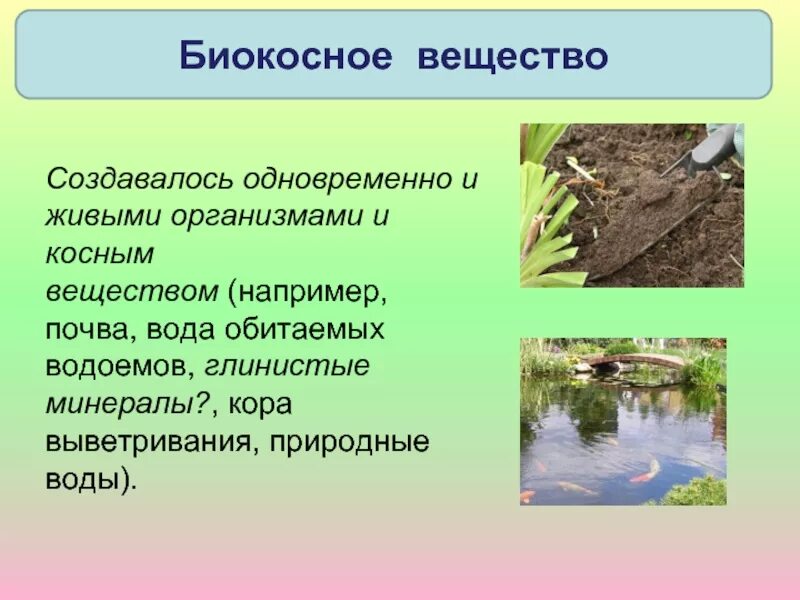 Биокосное вещество

Создавалось одновременно и живыми организмами и косным веществом (например, почва, вода обитаемых водоемов, глинистые минералы?, кора выветривания, природные воды).